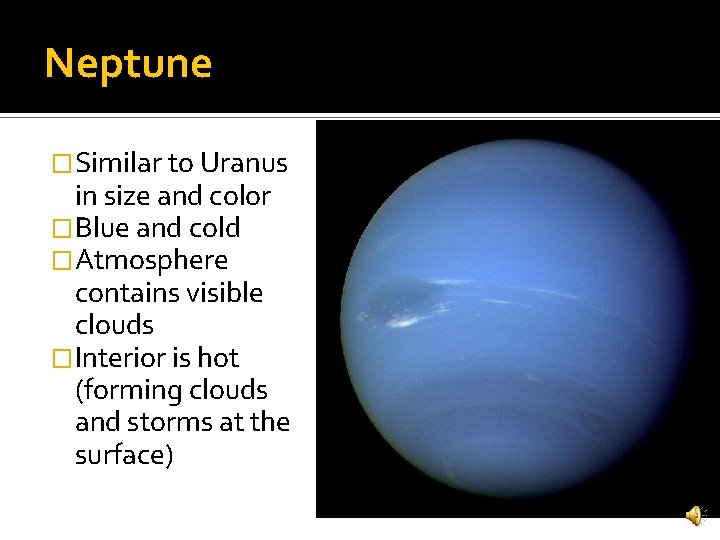 Neptune

□ Similar to Uranus in size and color
□ Blue and cold
□ Atmosphere contains visible clouds
□ Interior is hot (forming clouds and storms at the surface)